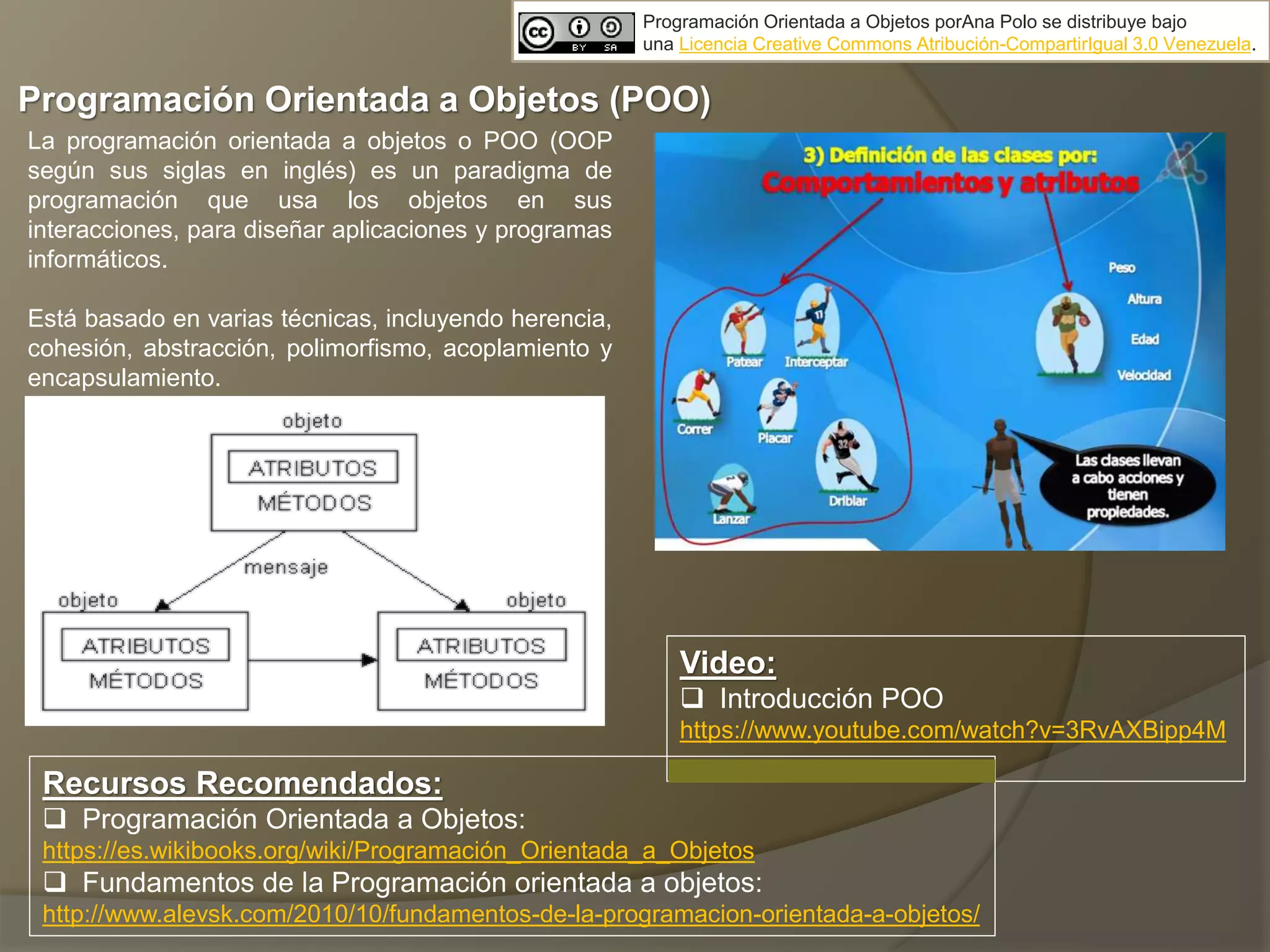 BY SA

Programación Orientada a Objetos porAna Polo se distribuye bajo una Licencia Creative Commons Atribución-CompartirIgual 3.0 Venezuela.

Programación Orientada a Objetos (POO)

La programación orientada a objetos o POO (OOP según sus siglas en inglés) es un paradigma de programación que usa los objetos en sus interacciones, para diseñar aplicaciones y programas informáticos.

Está basado en varias técnicas, incluyendo herencia, cohesión, abstracción, polimorfismo, acoplamiento y encapsulamiento.

objeto
ATRIBUTOS
MÉTODOS
mensaje
objeto
ATRIBUTOS
MÉTODOS
objeto
ATRIBUTOS
MÉTODOS

3) Definición de las clases por:
Comportamientos y atributos
Patear
Interceptar
Correr
Placar
Driblar
Lanzar
Peso
Altura
Edad
Velocidad
Las clases llevan a cabo acciones y tienen propiedades.

Video:
❑ Introducción POO
https://www.youtube.com/watch?v=3RvAXBipp4M

Recursos Recomendados:
❑ Programación Orientada a Objetos:
https://es.wikibooks.org/wiki/Programación_Orientada_a_Objetos
❑ Fundamentos de la Programación orientada a objetos:
http://www.alevsk.com/2010/10/fundamentos-de-la-programacion-orientada-a-objetos/